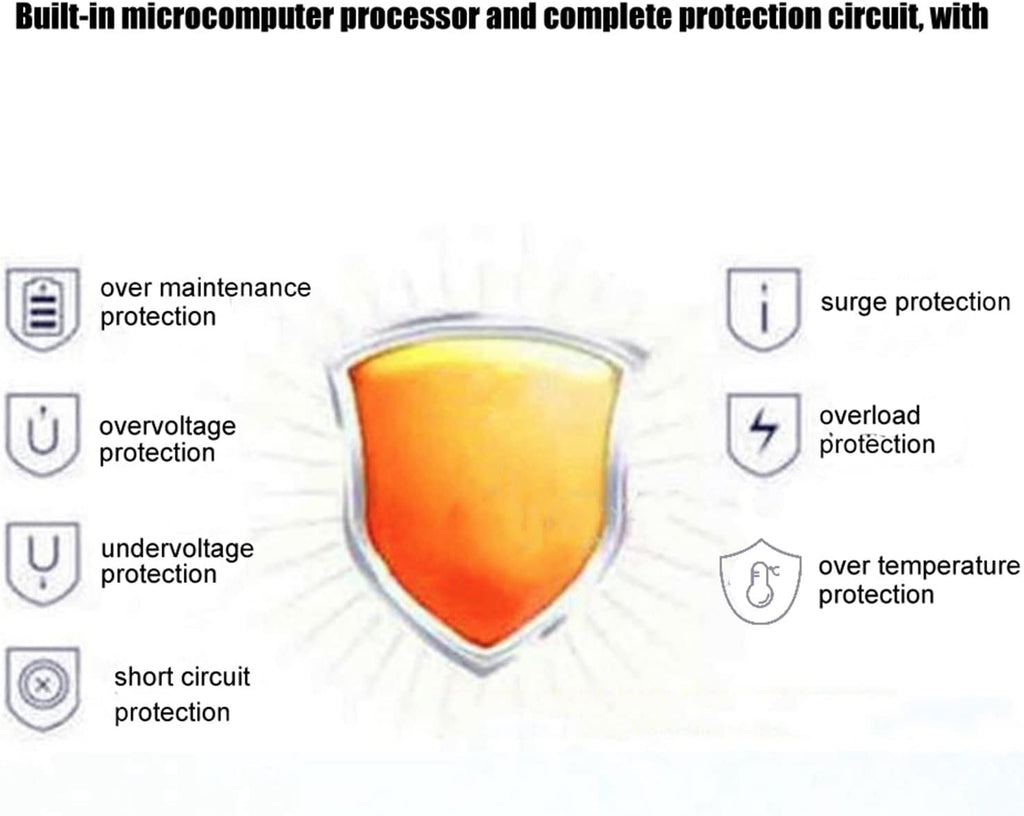 Built-in microcomputer processor and complete protection circuit, with

over maintenance protection

overvoltage protection

undervoltage protection

short circuit protection

surge protection

overload protection

over temperature protection